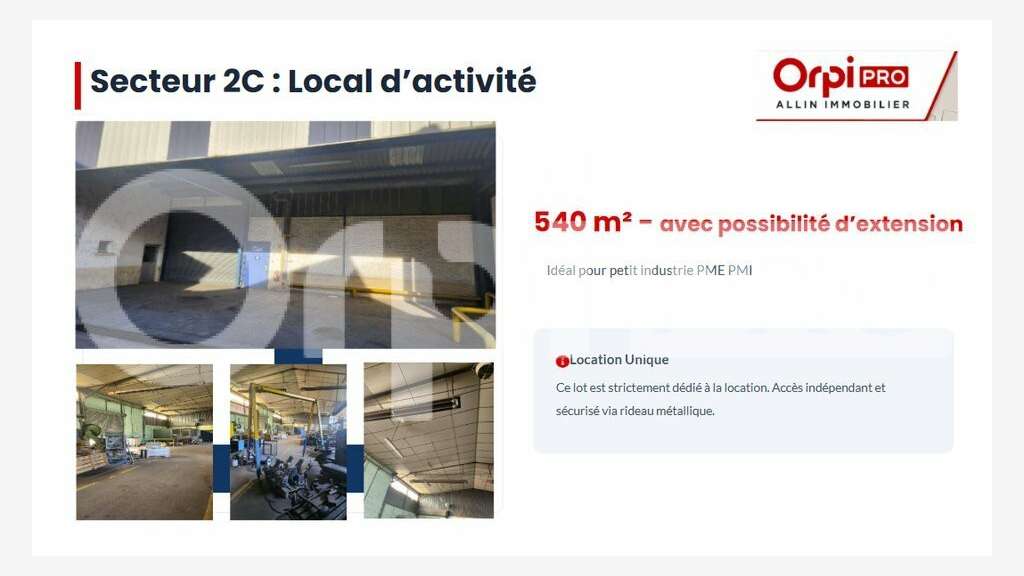 Secteur 2C : Local d'activité

Orpi PRO
ALLIN IMMOBILIER

540 m² - avec possibilité d'extension

Idéal pour petit industrie PME PMI

Location Unique

Ce lot est strictement dédié à la location. Accès indépendant et sécurisé via rideau métallique.